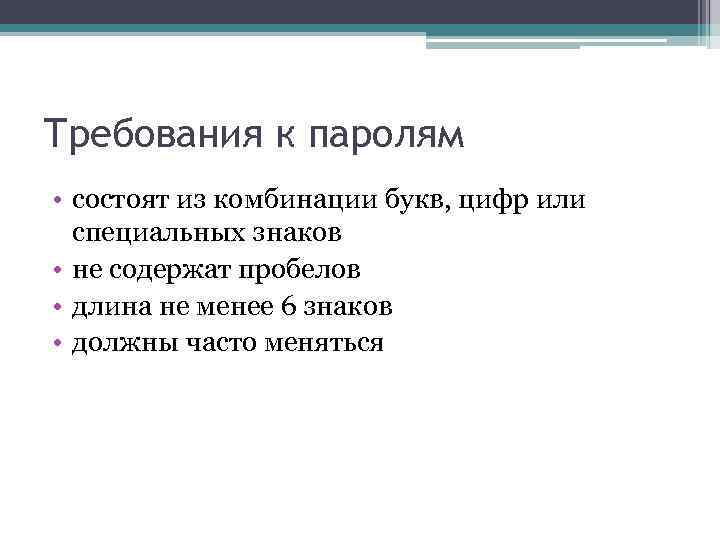 Требования к паролям

• состоят из комбинации букв, цифр или специальных знаков
• не содержат пробелов
• длина не менее 6 знаков
• должны часто меняться